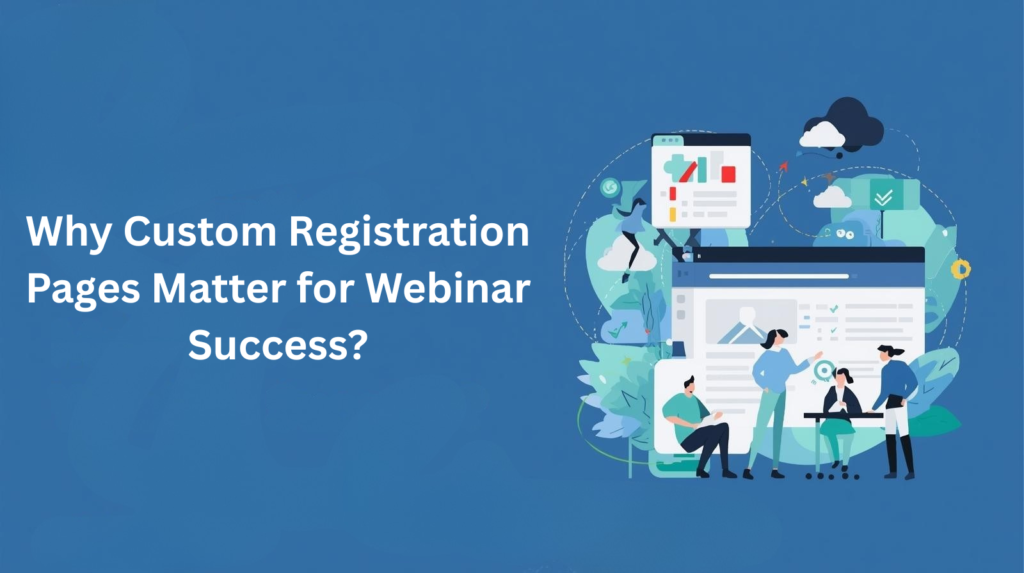 Why Custom Registration Pages Matter for Webinar Success?